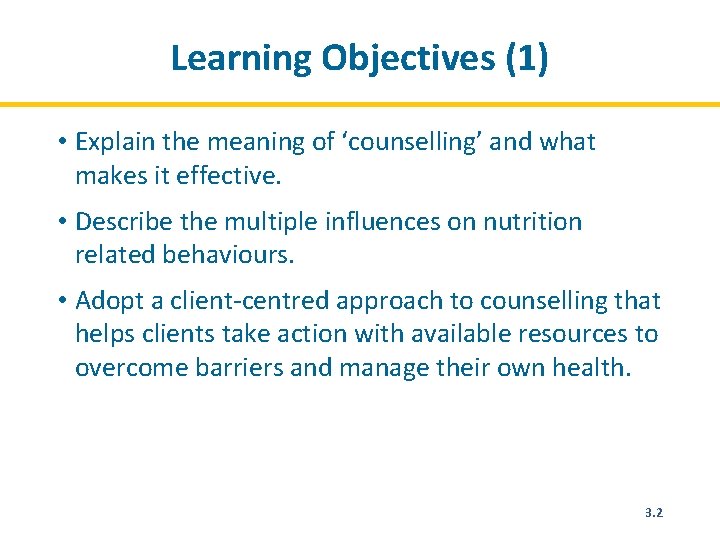 Learning Objectives (1)

• Explain the meaning of ‘counselling’ and what makes it effective.

• Describe the multiple influences on nutrition related behaviours.

• Adopt a client-centred approach to counselling that helps clients take action with available resources to overcome barriers and manage their own health.

3.2